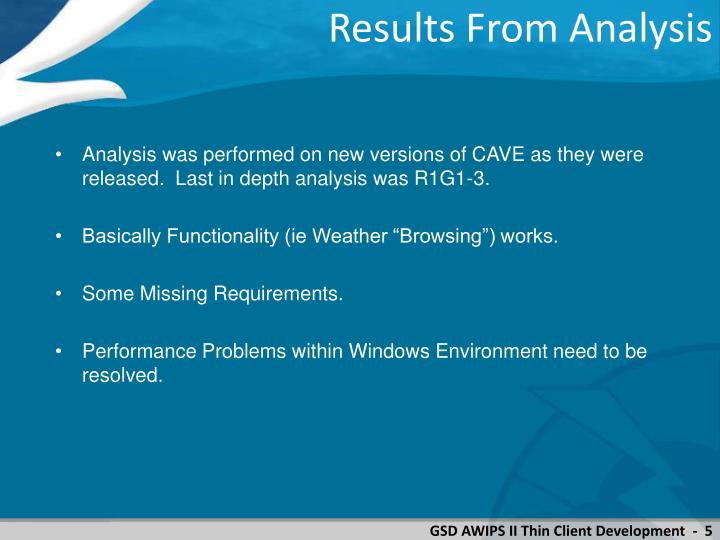 Results From Analysis

• Analysis was performed on new versions of CAVE as they were released. Last in depth analysis was R1G1-3.

• Basically Functionality (ie Weather “Browsing”) works.

• Some Missing Requirements.

• Performance Problems within Windows Environment need to be resolved.

GSD AWIPS II Thin Client Development - 5